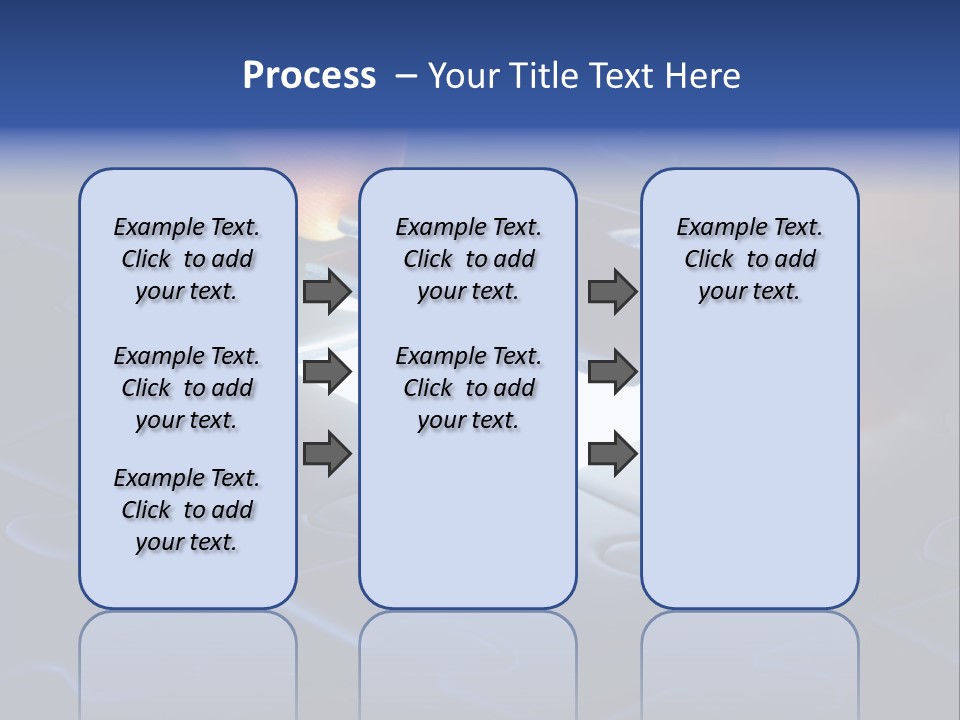 Process – Your Title Text Here

Example Text. Click to add your text.

Example Text. Click to add your text.

Example Text. Click to add your text.

Example Text. Click to add your text.

Example Text. Click to add your text.

Example Text. Click to add your text.